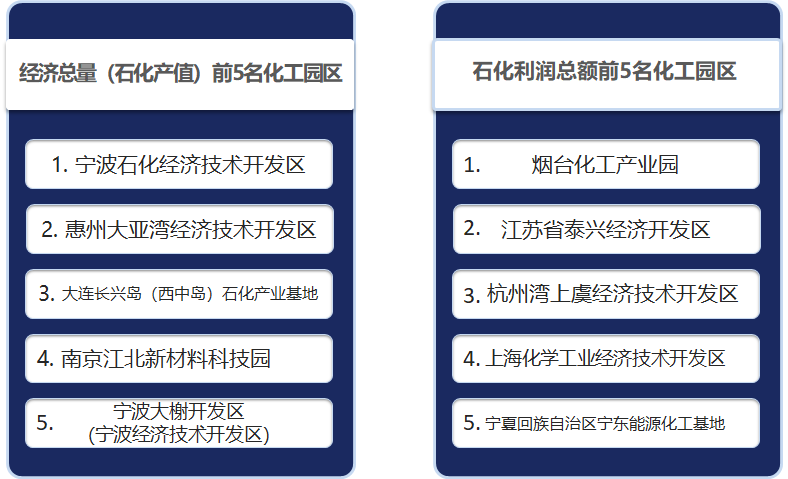 经济总量（石化产值）前5名化工园区

1. 宁波石化经济技术开发区

2. 惠州大亚湾经济技术开发区

3. 大连长兴岛（西中岛）石化产业基地

4. 南京江北新材料科技园

5. 宁波大榭开发区
(宁波经济技术开发区)

石化利润总额前5名化工园区

1. 烟台化工产业园

2. 江苏省泰兴经济开发区

3. 杭州湾上虞经济技术开发区

4. 上海化学工业经济技术开发区

5. 宁夏回族自治区宁东能源化工基地